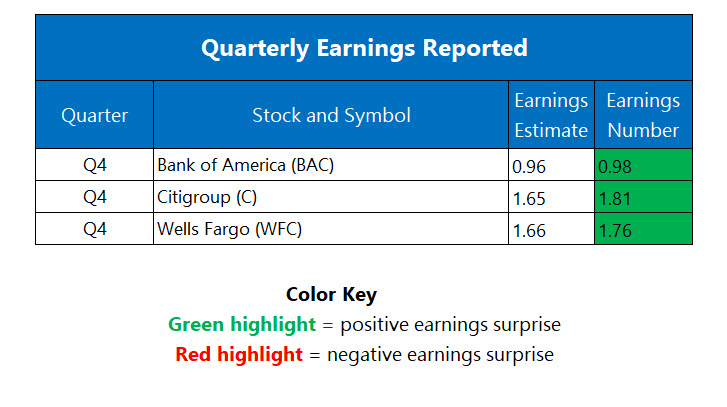 Quarterly Earnings Reported

| Quarter | Stock and Symbol | Earnings Estimate | Earnings Number |
|---|---|---|---|
| Q4 | Bank of America (BAC) | 0.96 | 0.98 |
| Q4 | Citigroup (C) | 1.65 | 1.81 |
| Q4 | Wells Fargo (WFC) | 1.66 | 1.76 |

Color Key
Green highlight = positive earnings surprise
Red highlight = negative earnings surprise